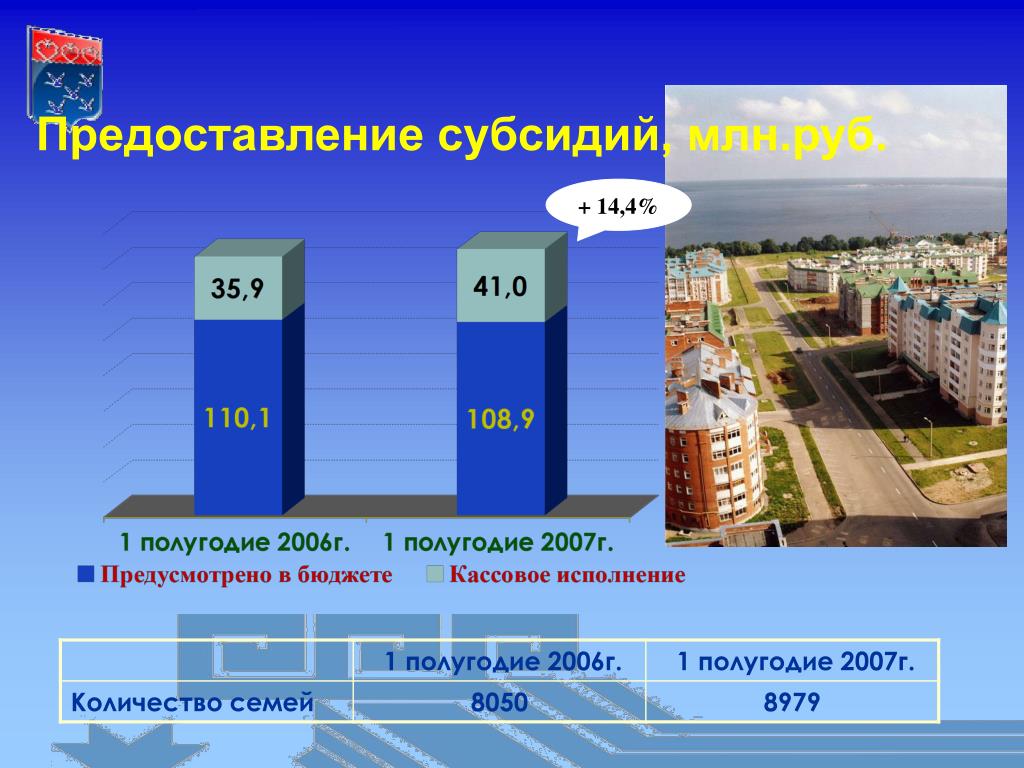 Предоставление субсидий, млн.руб.

+ 14,4%

35,9

110,1

41,0

108,9

1 полугодие 2006г. 1 полугодие 2007г.

Предусмотрено в бюджете Кассовое исполнение

| | 1 полугодие 2006г. | 1 полугодие 2007г. |
|---|---|---|
| Количество семей | 8050 | 8979 |